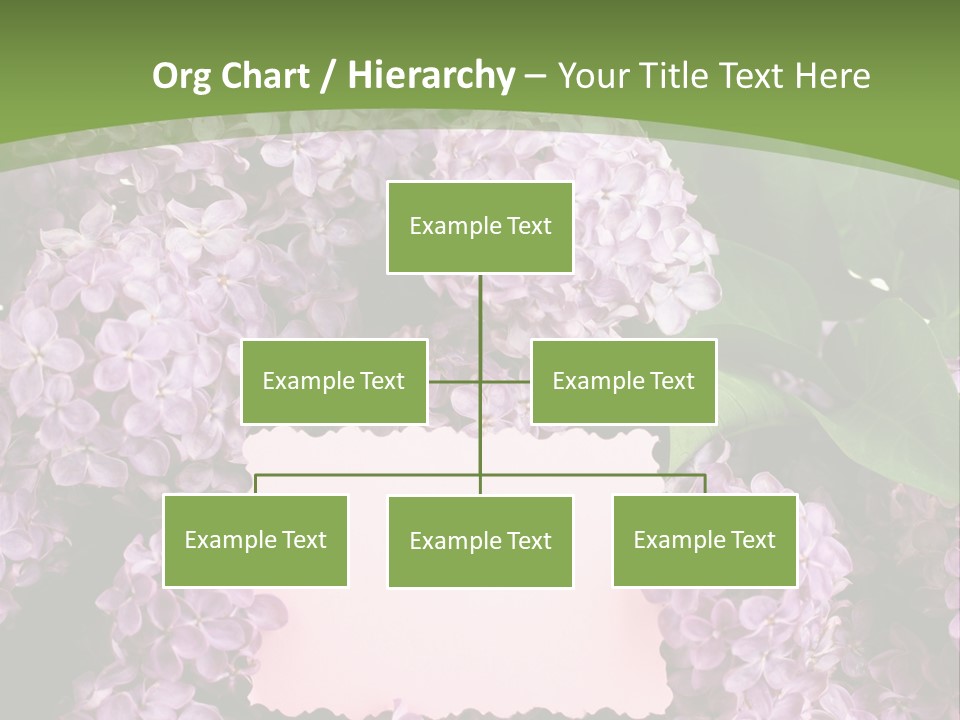 Org Chart / Hierarchy – Your Title Text Here

Example Text

Example Text

Example Text

Example Text

Example Text

Example Text